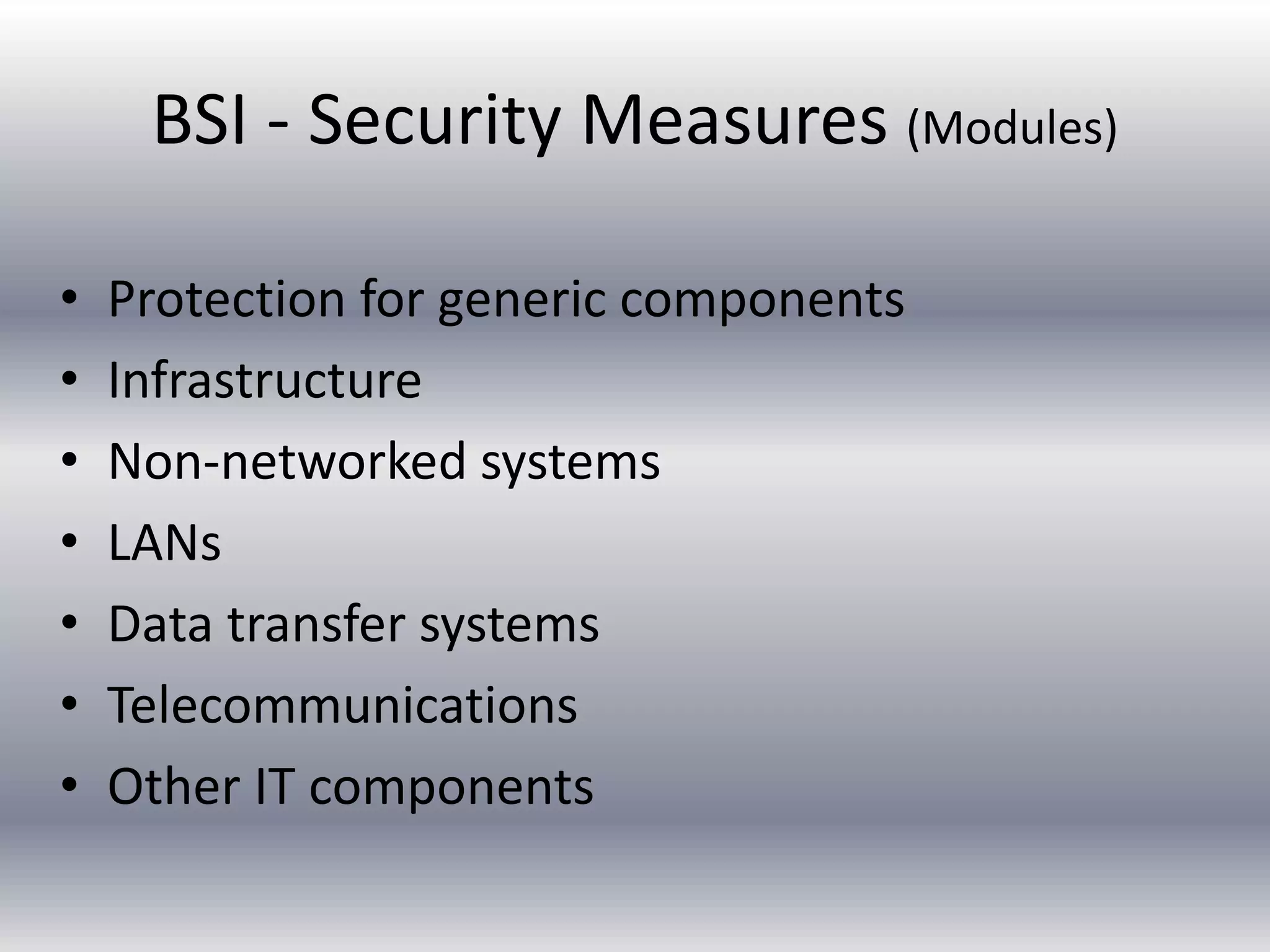 BSI - Security Measures (Modules)

• Protection for generic components
• Infrastructure
• Non-networked systems
• LANs
• Data transfer systems
• Telecommunications
• Other IT components